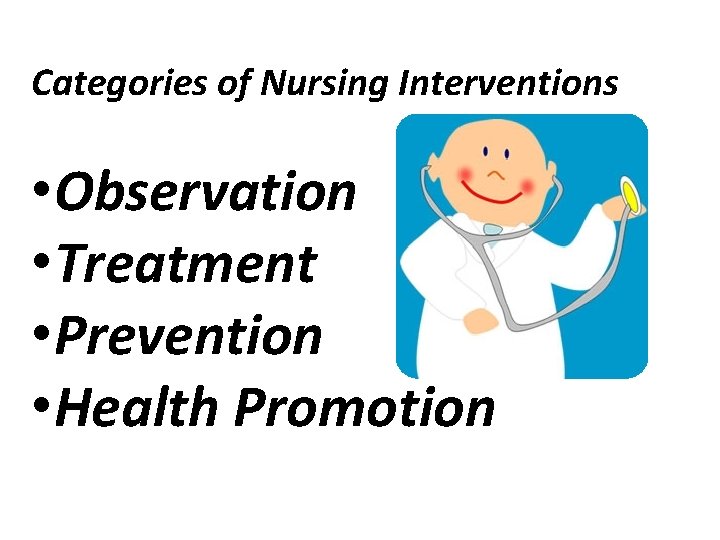 Categories of Nursing Interventions

•Observation
•Treatment
•Prevention
•Health Promotion